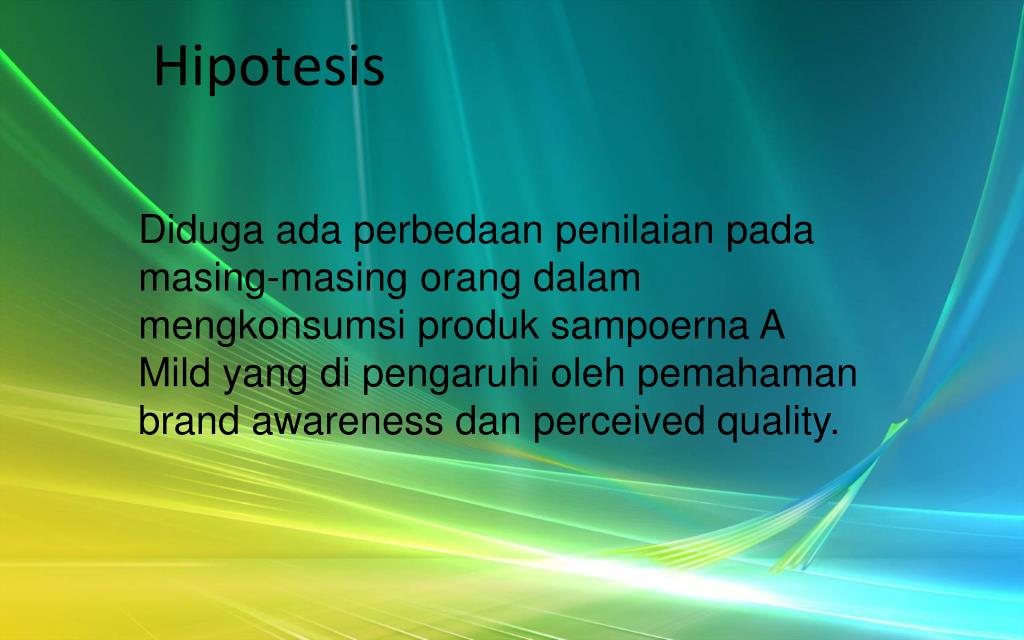 Hipotesis

Diduga ada perbedaan penilaian pada masing-masing orang dalam mengkonsumsi produk sampoerna A Mild yang di pengaruhi oleh pemahaman brand awareness dan perceived quality.